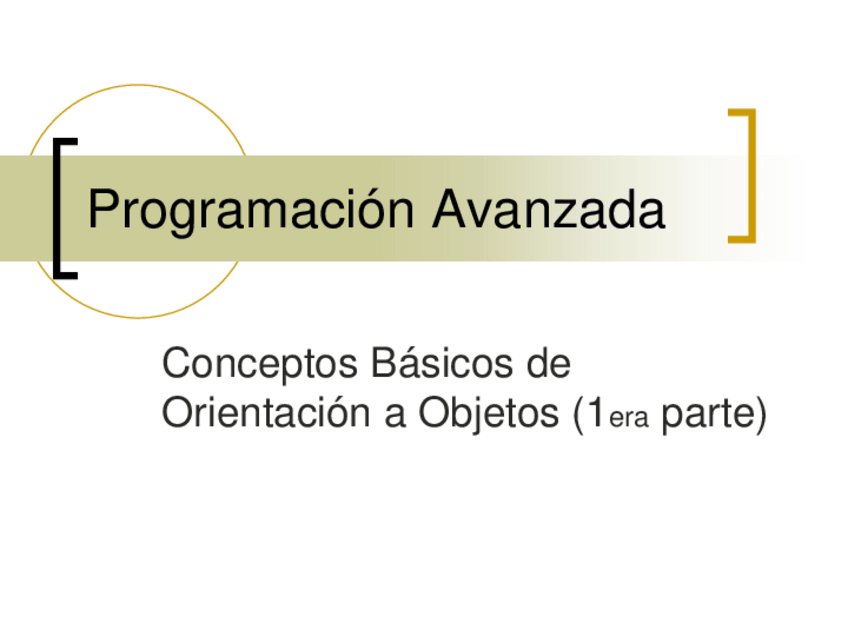 Programación Avanzada

Conceptos Básicos de Orientación a Objetos (1era parte)